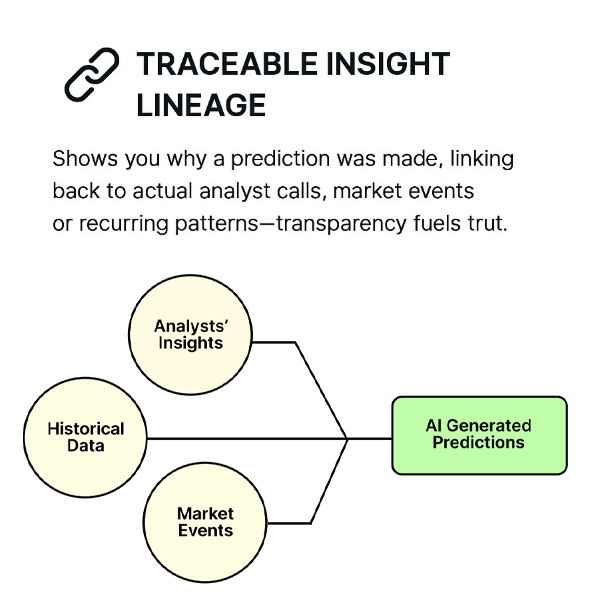 TRACEABLE INSIGHT LINEAGE

Shows you why a prediction was made, linking back to actual analyst calls, market events or recurring patterns—transparency fuels trut.

Analysts' Insights

Historical Data

Market Events

AI Generated Predictions